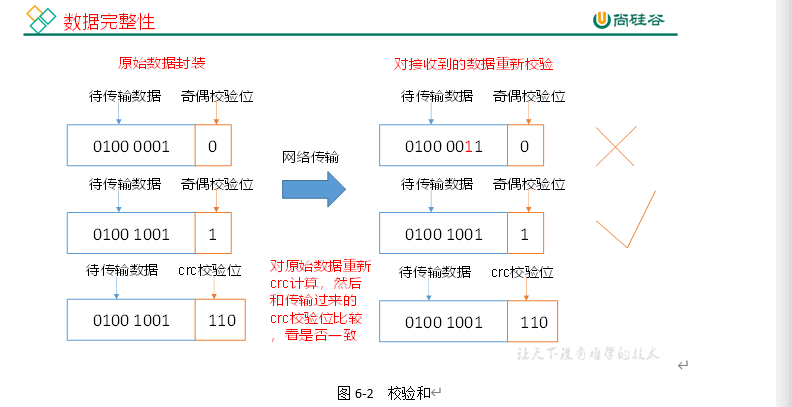 数据完整性

尚硅谷

原始数据封装

待传输数据　奇偶校验位

0100 0001　0

待传输数据　奇偶校验位

0100 1001　1

待传输数据　crc校验位

0100 1001　110

网络传输

对原始数据重新crc计算，然后和传输过来的crc校验位比较，看是否一致

对接收到的数据重新校验

待传输数据　奇偶校验位

0100 0011　0

待传输数据　奇偶校验位

0100 1001　1

待传输数据　crc校验位

0100 1001　110

让天下没有难学的技术

图 6-2　校验和